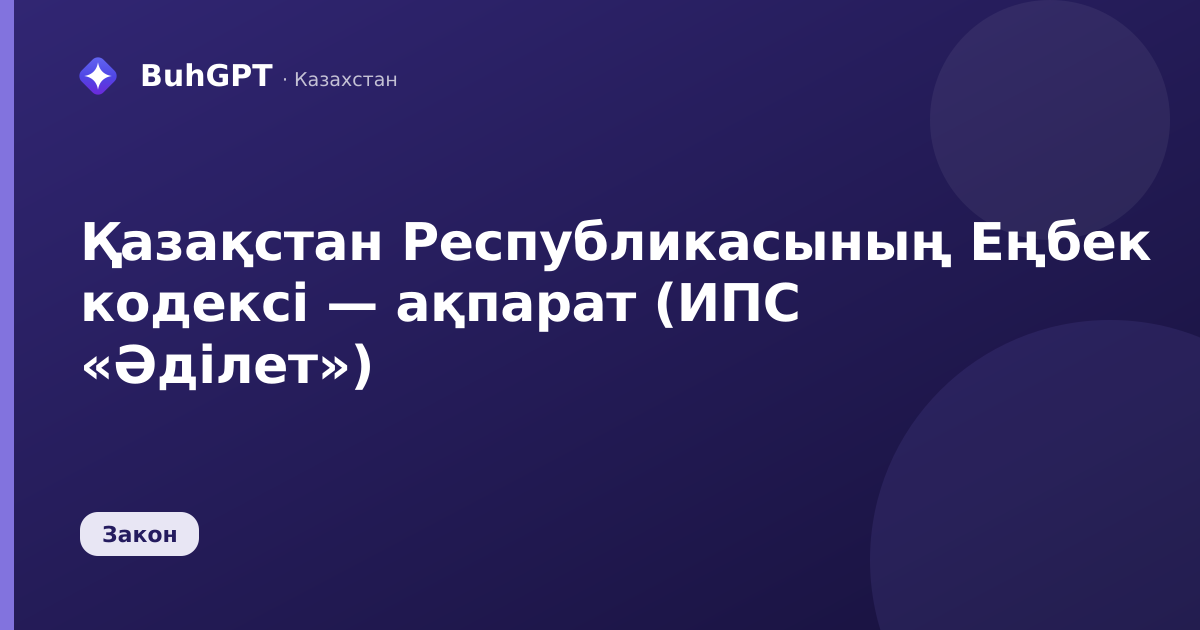 BuhGPT · Казахстан

Қазақстан Республикасының Еңбек кодексі — ақпарат (ИПС «Әділет»)

Закон